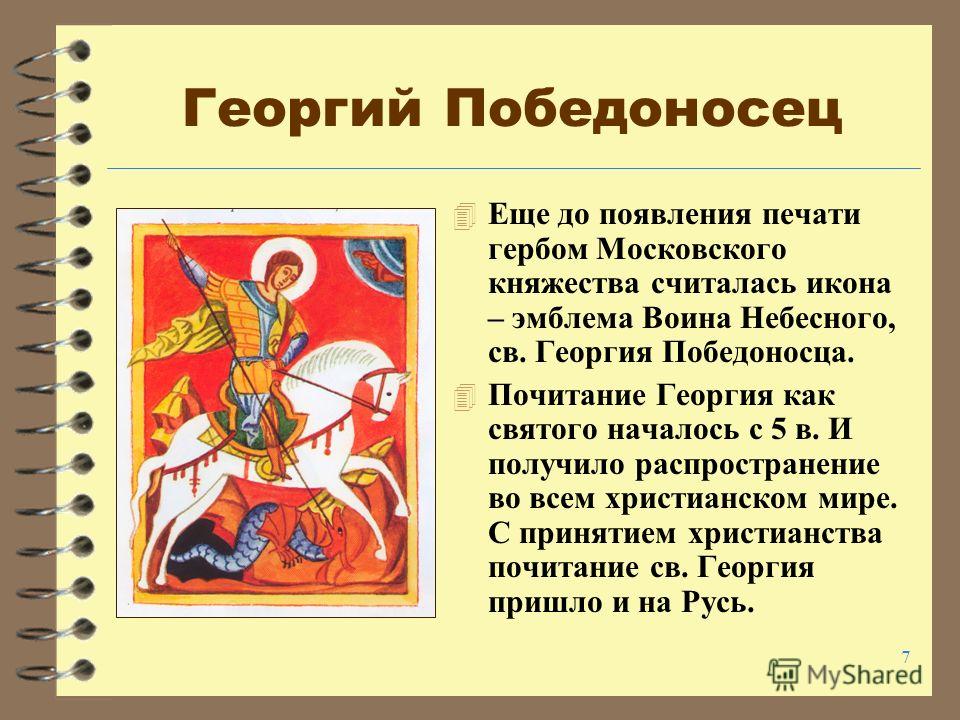 Георгий Победоносец

Еще до появления печати гербом Московского княжества считалась икона – эмблема Воина Небесного, св. Георгия Победоносца.

Почитание Георгия как святого началось с 5 в. И получило распространение во всем христианском мире. С принятием христианства почитание св. Георгия пришло и на Русь.

7

MyShared